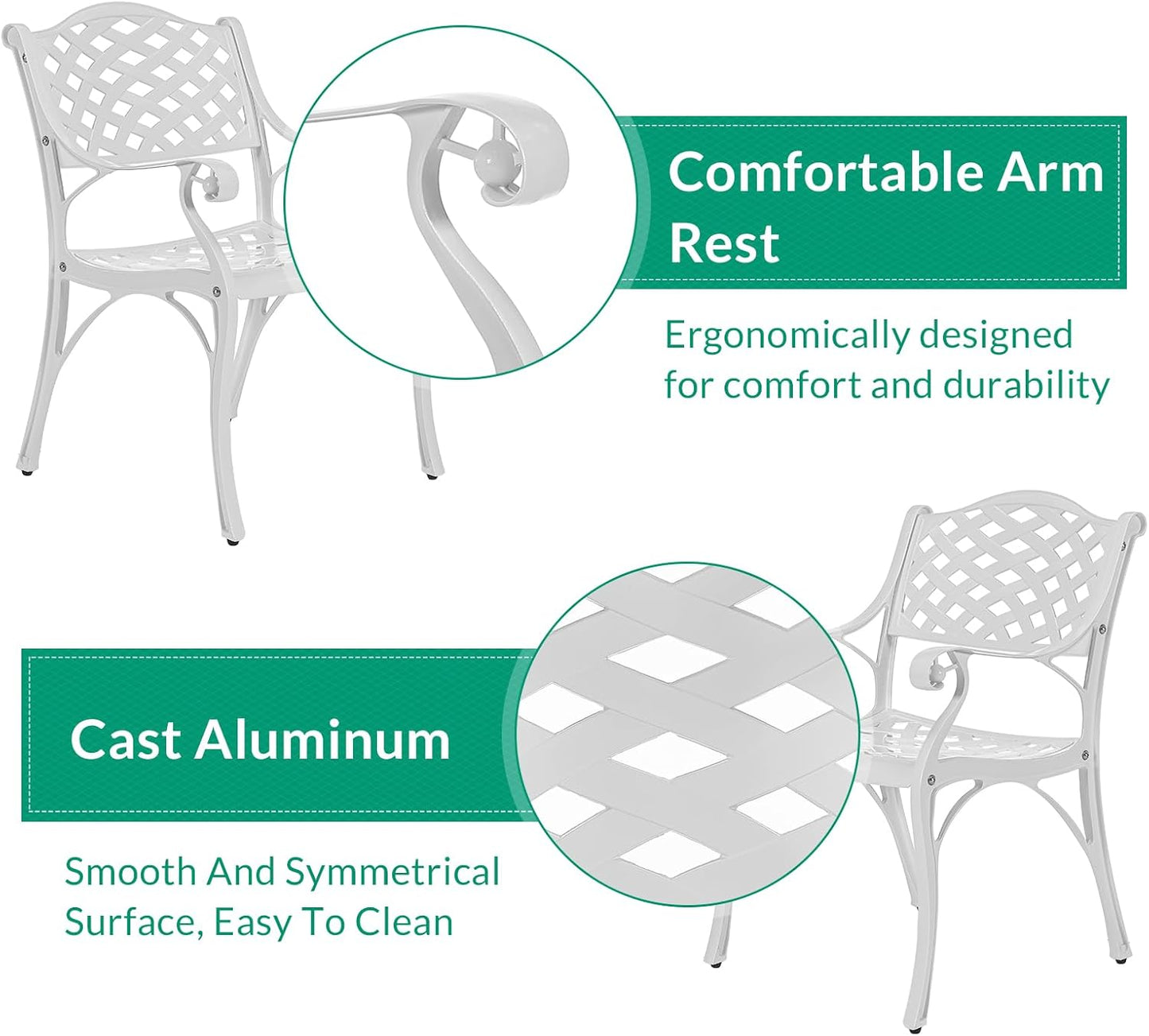 Comfortable Arm Rest

Ergonomically designed for comfort and durability

Cast Aluminum

Smooth And Symmetrical Surface, Easy To Clean